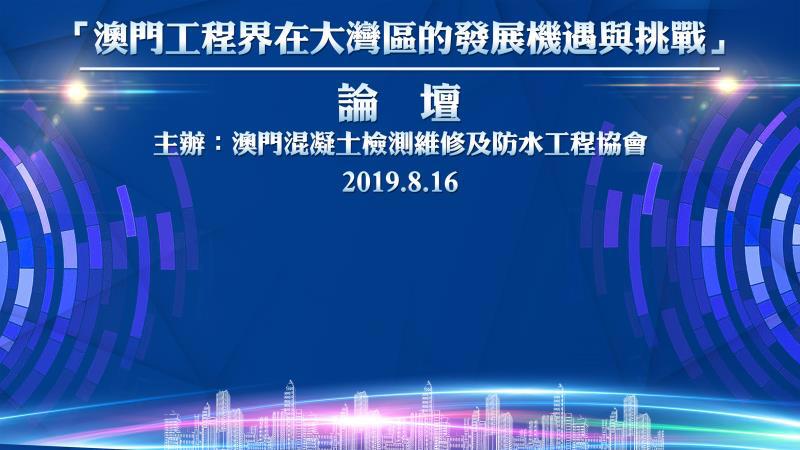 「澳門工程界在大灣區的發展機遇與挑戰」

論 壇

主辦：澳門混凝土檢測維修及防水工程協會

2019.8.16